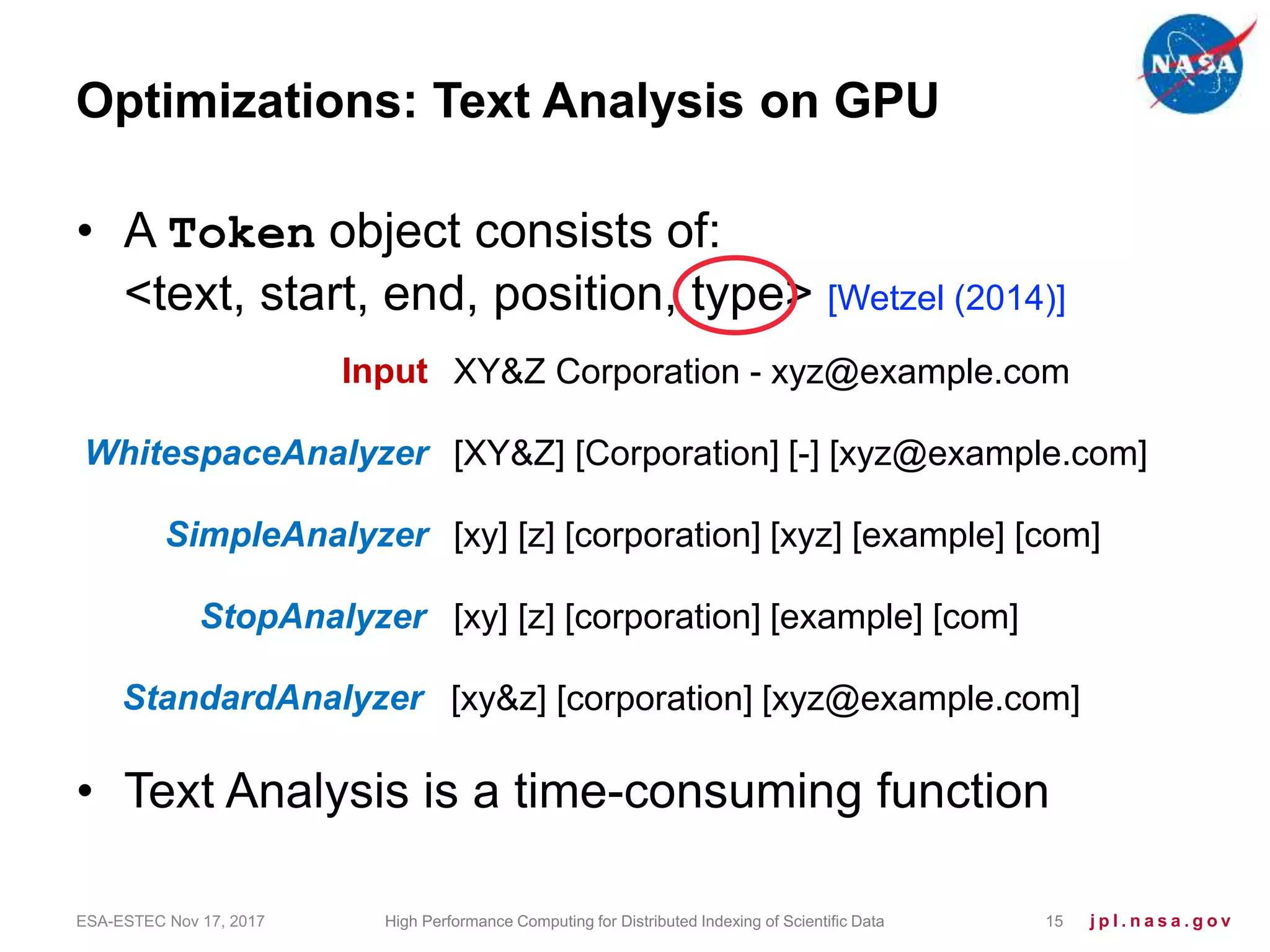 NASA

Optimizations: Text Analysis on GPU

• A Token object consists of: <text, start, end, position, type> [Wetzel (2014)]

| | |
|---|---|
| Input | XY&Z Corporation - xyz@example.com |
| WhitespaceAnalyzer | [XY&Z] [Corporation] [-] [xyz@example.com] |
| SimpleAnalyzer | [xy] [z] [corporation] [xyz] [example] [com] |
| StopAnalyzer | [xy] [z] [corporation] [example] [com] |
| StandardAnalyzer | [xy&z] [corporation] [xyz@example.com] |

• Text Analysis is a time-consuming function

ESA-ESTEC Nov 17, 2017 High Performance Computing for Distributed Indexing of Scientific Data 15 jpl.nasa.gov